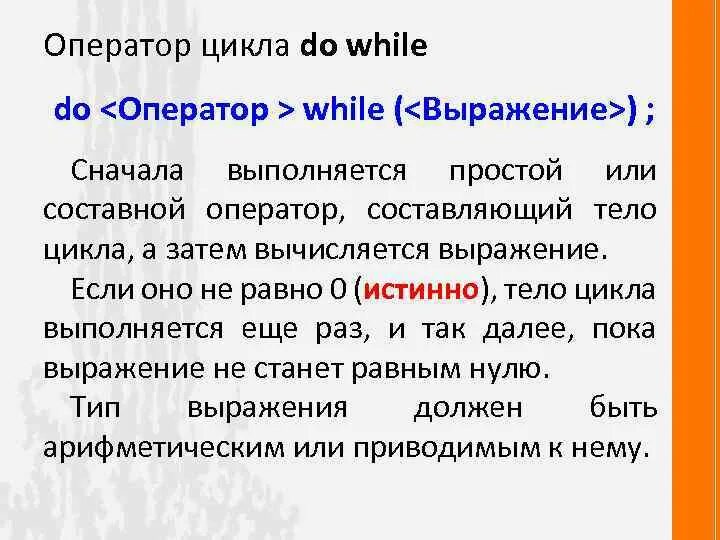 Оператор цикла do while

do <Оператор > while (<Выражение>) ;

Сначала выполняется простой или составной оператор, составляющий тело цикла, а затем вычисляется выражение.

Если оно не равно 0 (истинно), тело цикла выполняется еще раз, и так далее, пока выражение не станет равным нулю.

Тип выражения должен быть арифметическим или приводимым к нему.